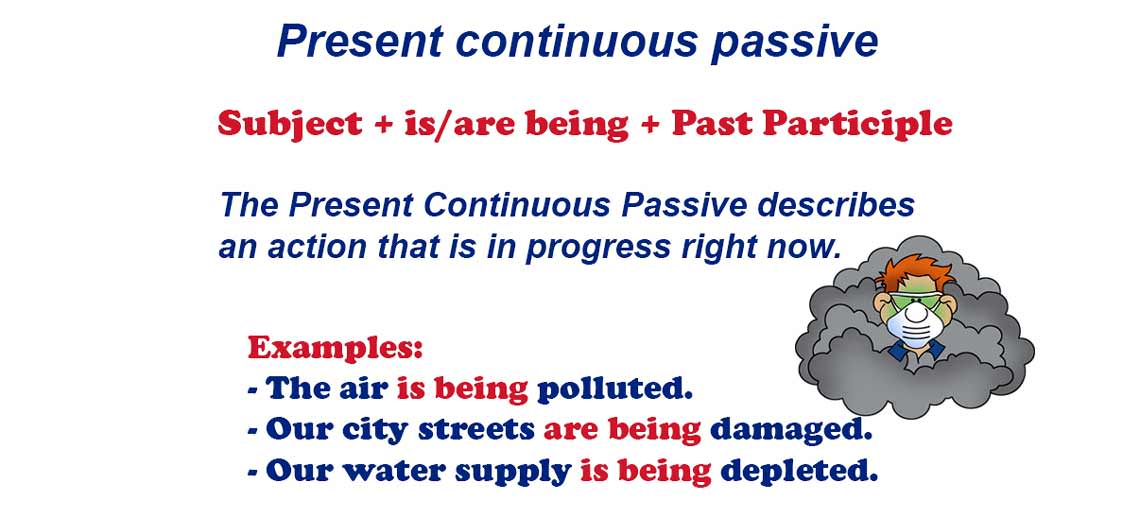 Present continuous passive

Subject + is/are being + Past Participle

The Present Continuous Passive describes an action that is in progress right now.

Examples:
- The air is being polluted.
- Our city streets are being damaged.
- Our water supply is being depleted.